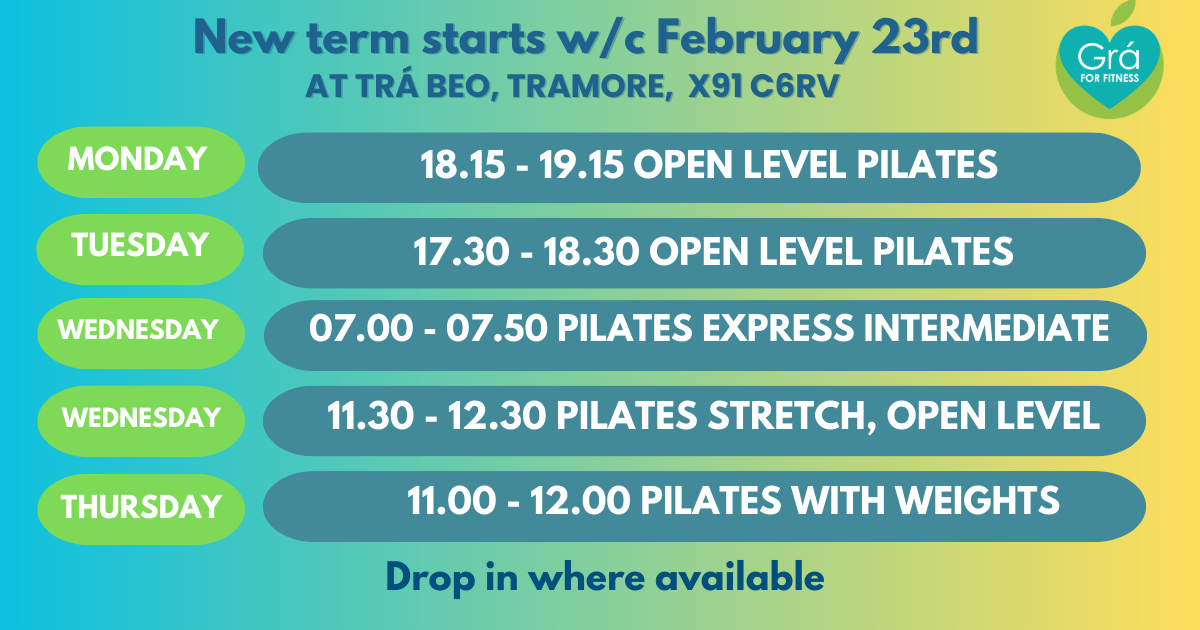 New term starts w/c February 23rd
AT TRÁ BEO, TRAMORE, X91 C6RV

Grá FOR FITNESS

MONDAY
18.15 - 19.15 OPEN LEVEL PILATES

TUESDAY
17.30 - 18.30 OPEN LEVEL PILATES

WEDNESDAY
07.00 - 07.50 PILATES EXPRESS INTERMEDIATE

WEDNESDAY
11.30 - 12.30 PILATES STRETCH, OPEN LEVEL

THURSDAY
11.00 - 12.00 PILATES WITH WEIGHTS

Drop in where available